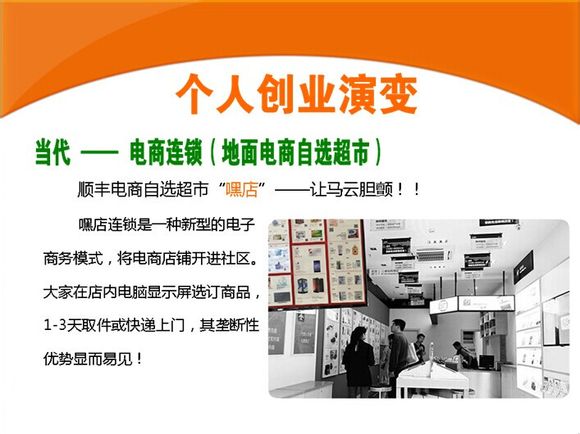 个人创业演变

当代 —— 电商连锁（地面电商自选超市）

顺丰电商自选超市“嘿店”——让马云胆颤！！

嘿店连锁是一种新型的电子商务模式，将电商店铺开进社区。大家在店内电脑显示屏选订商品，1-3天取件或快递上门，其垄断性优势显而易见！